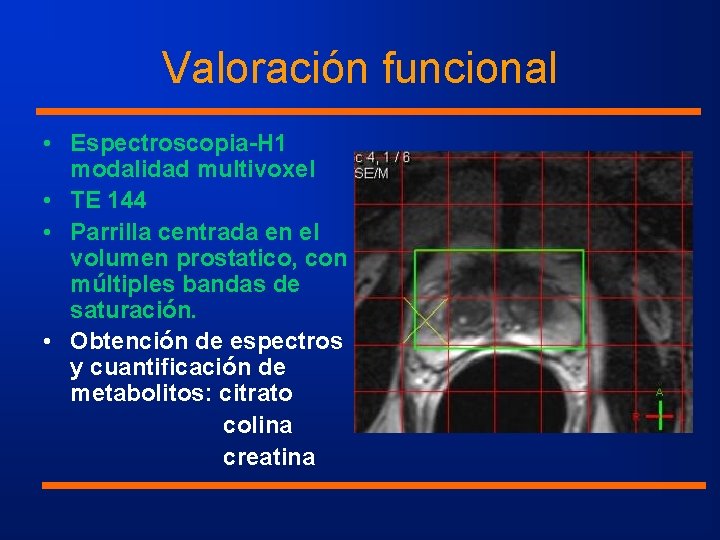 Valoración funcional

• Espectroscopia-H1 modalidad multivoxel
• TE 144
• Parrilla centrada en el volumen prostatico, con múltiples bandas de saturación.
• Obtención de espectros y cuantificación de metabolitos: citrato
colina
creatina

c 4, 1 / 6
SE/M
A
R